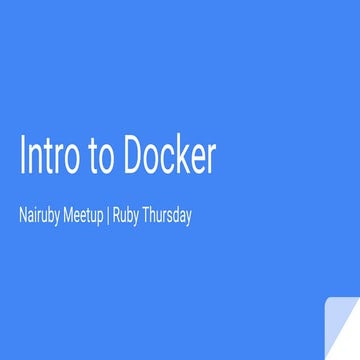 Intro to Docker

Nairuby Meetup | Ruby Thursday